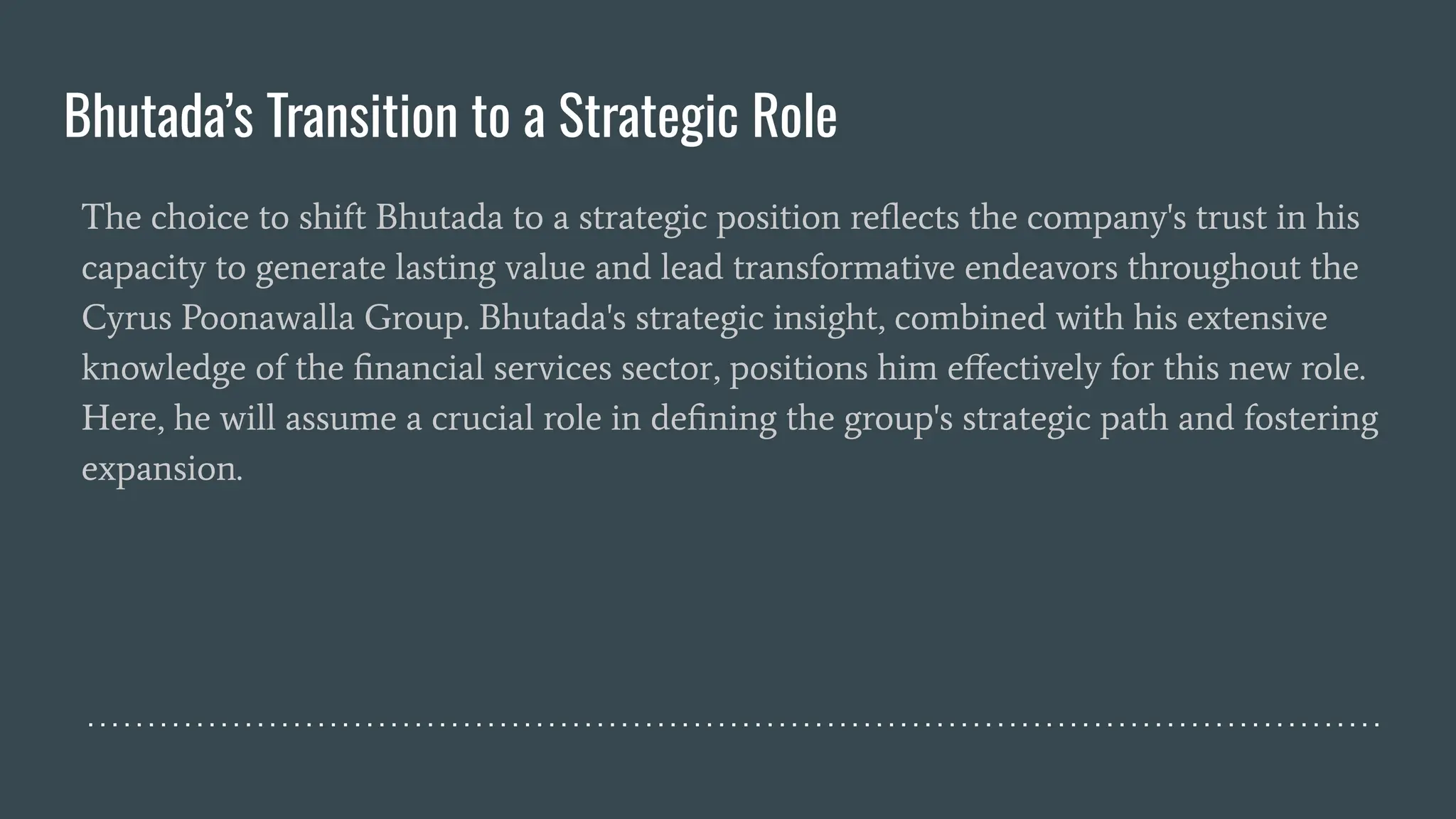 Bhutada’s Transition to a Strategic Role

The choice to shift Bhutada to a strategic position reflects the company's trust in his capacity to generate lasting value and lead transformative endeavors throughout the Cyrus Poonawalla Group. Bhutada's strategic insight, combined with his extensive knowledge of the financial services sector, positions him effectively for this new role. Here, he will assume a crucial role in defining the group's strategic path and fostering expansion.